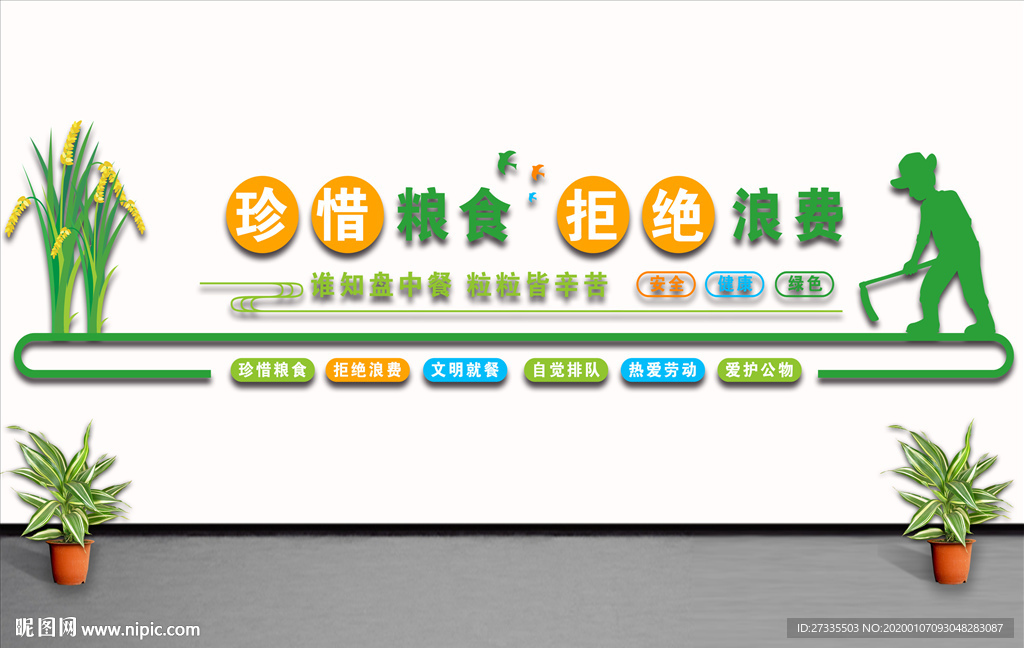 珍惜粮食 拒绝浪费

谁知盘中餐 粒粒皆辛苦

安全 健康 绿色

珍惜粮食 拒绝浪费 文明就餐 自觉排队 热爱劳动 爱护公物

昵图网 www.nipic.com

ID:27335503 NO:20200107093048283087